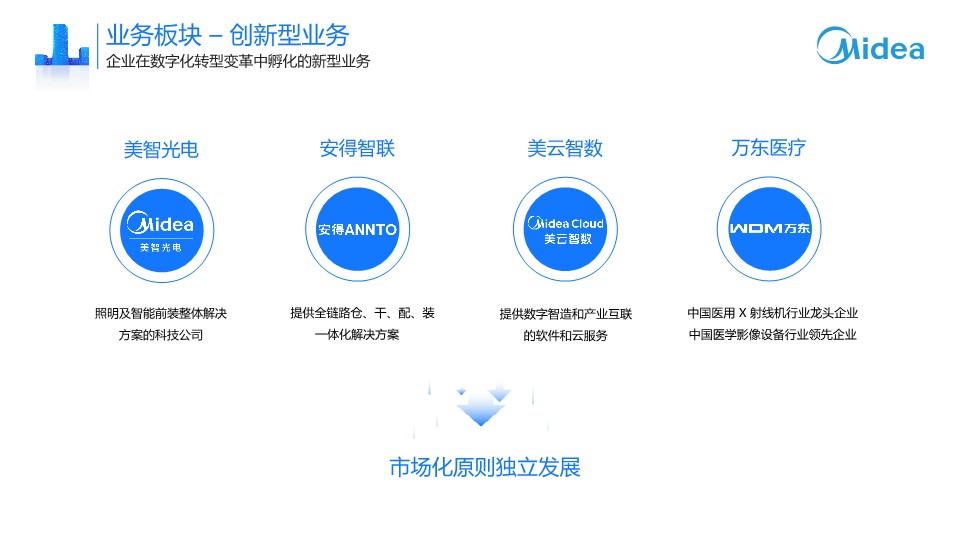 业务板块 – 创新型业务
企业在数字化转型变革中孵化的新型业务

Midea

美智光电
Midea
美智光电
照明及智能前装整体解决方案的科技公司

安得智联
安得ANNTO
提供全链路仓、干、配、装一体化解决方案

美云智数
Midea Cloud
美云智数
提供数字智造和产业互联的软件和云服务

万东医疗
WDM万东
中国医用 X 射线机行业龙头企业
中国医学影像设备行业领先企业

市场化原则独立发展